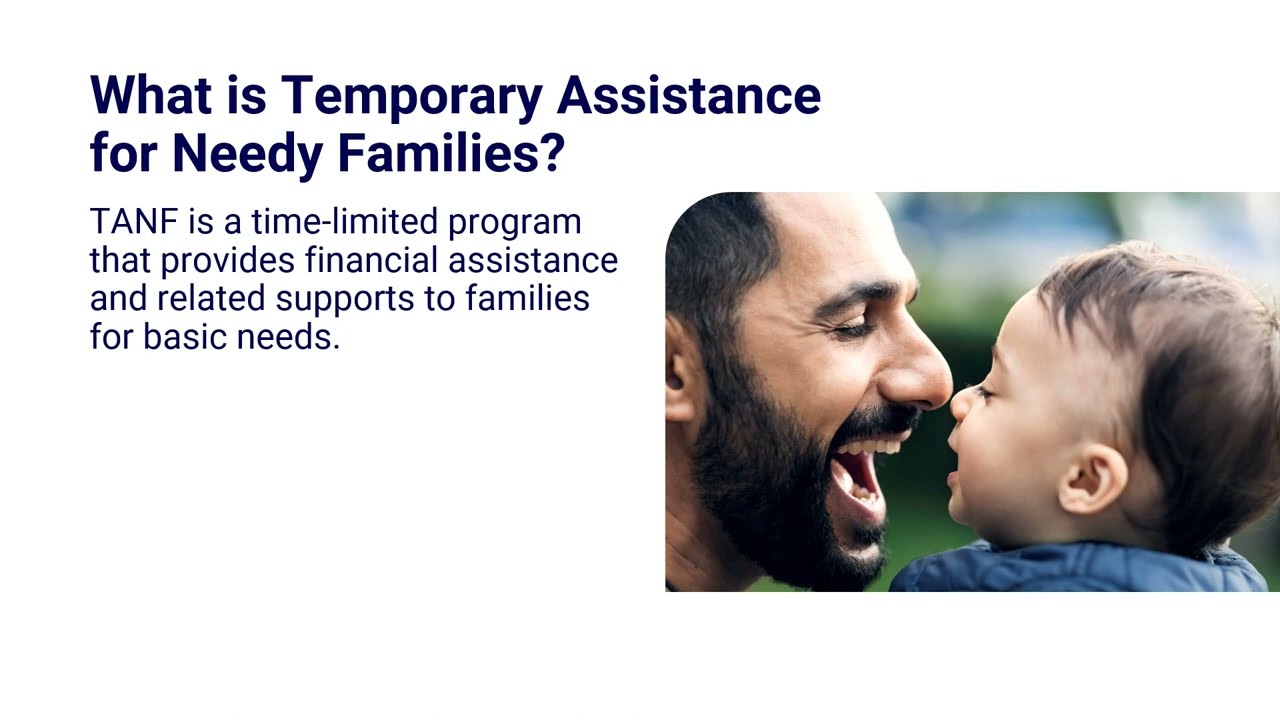 What is Temporary Assistance for Needy Families?

TANF is a time-limited program that provides financial assistance and related supports to families for basic needs.